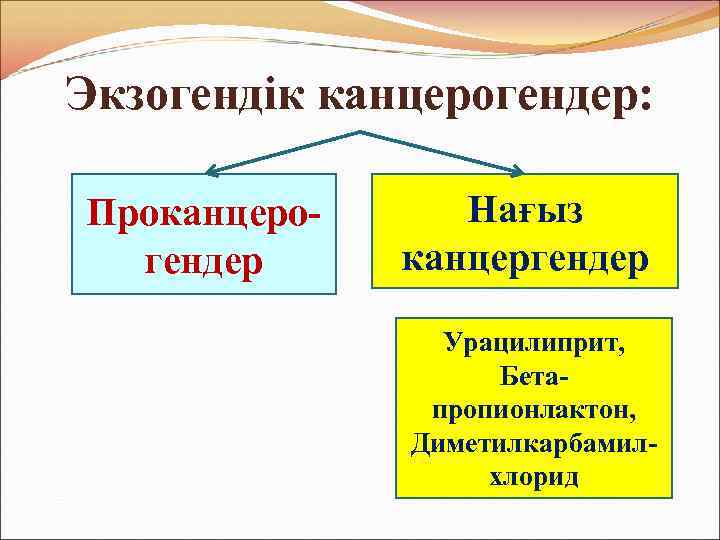 Экзогендік канцерогендер:

Проканцерогендер

Нағыз канцергендер

Урацилиприт, Бета-пропионлактон, Диметилкарбамилхлорид